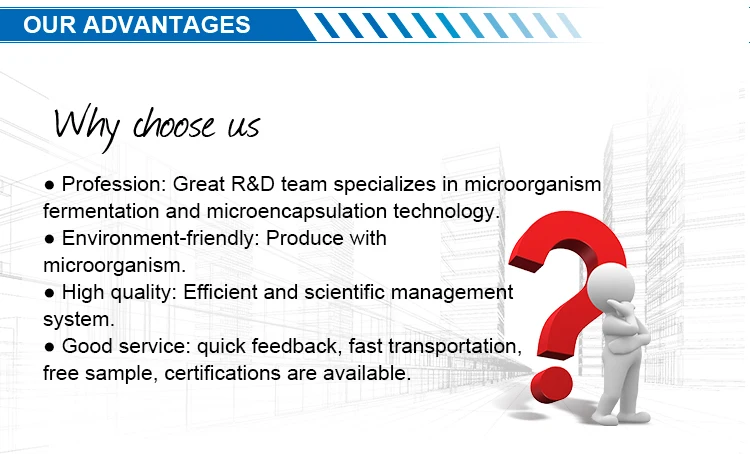 OUR ADVANTAGES

Why choose us

● Profession: Great R&D team specializes in microorganism fermentation and microencapsulation technology.
● Environment-friendly: Produce with microorganism.
● High quality: Efficient and scientific management system.
● Good service: quick feedback, fast transportation, free sample, certifications are available.